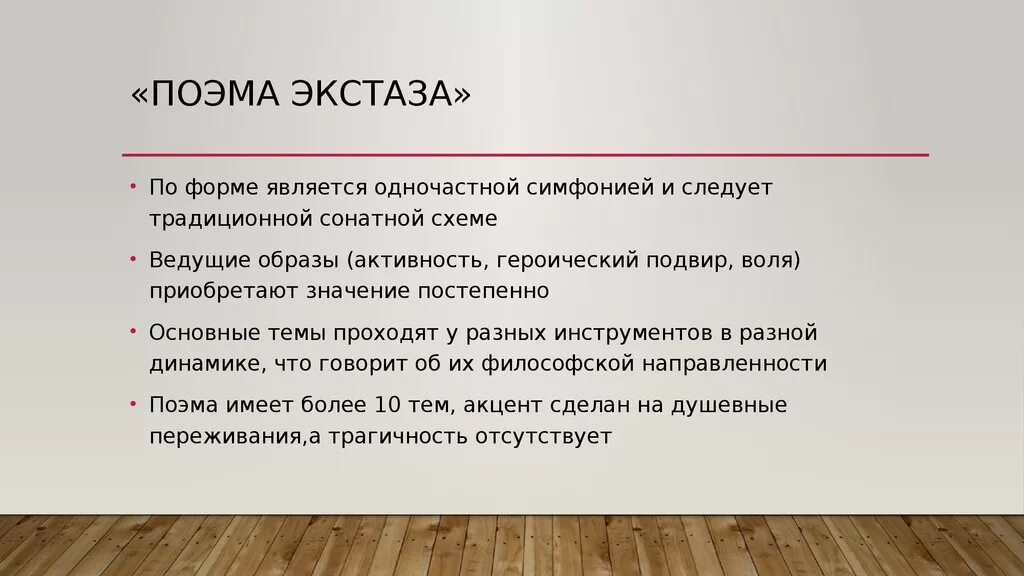 «ПОЭМА ЭКСТАЗА»

• По форме является одночастной симфонией и следует традиционной сонатной схеме

• Ведущие образы (активность, героический подвир, воля) приобретают значение постепенно

• Основные темы проходят у разных инструментов в разной динамике, что говорит об их философской направленности

• Поэма имеет более 10 тем, акцент сделан на душевные переживания,а трагичность отсутствует